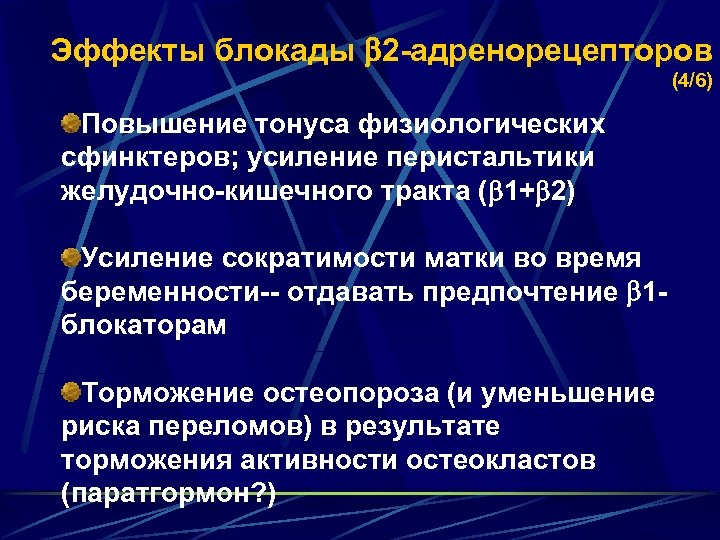 Эффекты блокады β2-адренорецепторов (4/6)

Повышение тонуса физиологических сфинктеров; усиление перистальтики желудочно-кишечного тракта (β1+β2)

Усиление сократимости матки во время беременности-- отдавать предпочтение β1-блокаторам

Торможение остеопороза (и уменьшение риска переломов) в результате торможения активности остеокластов (паратгормон?)